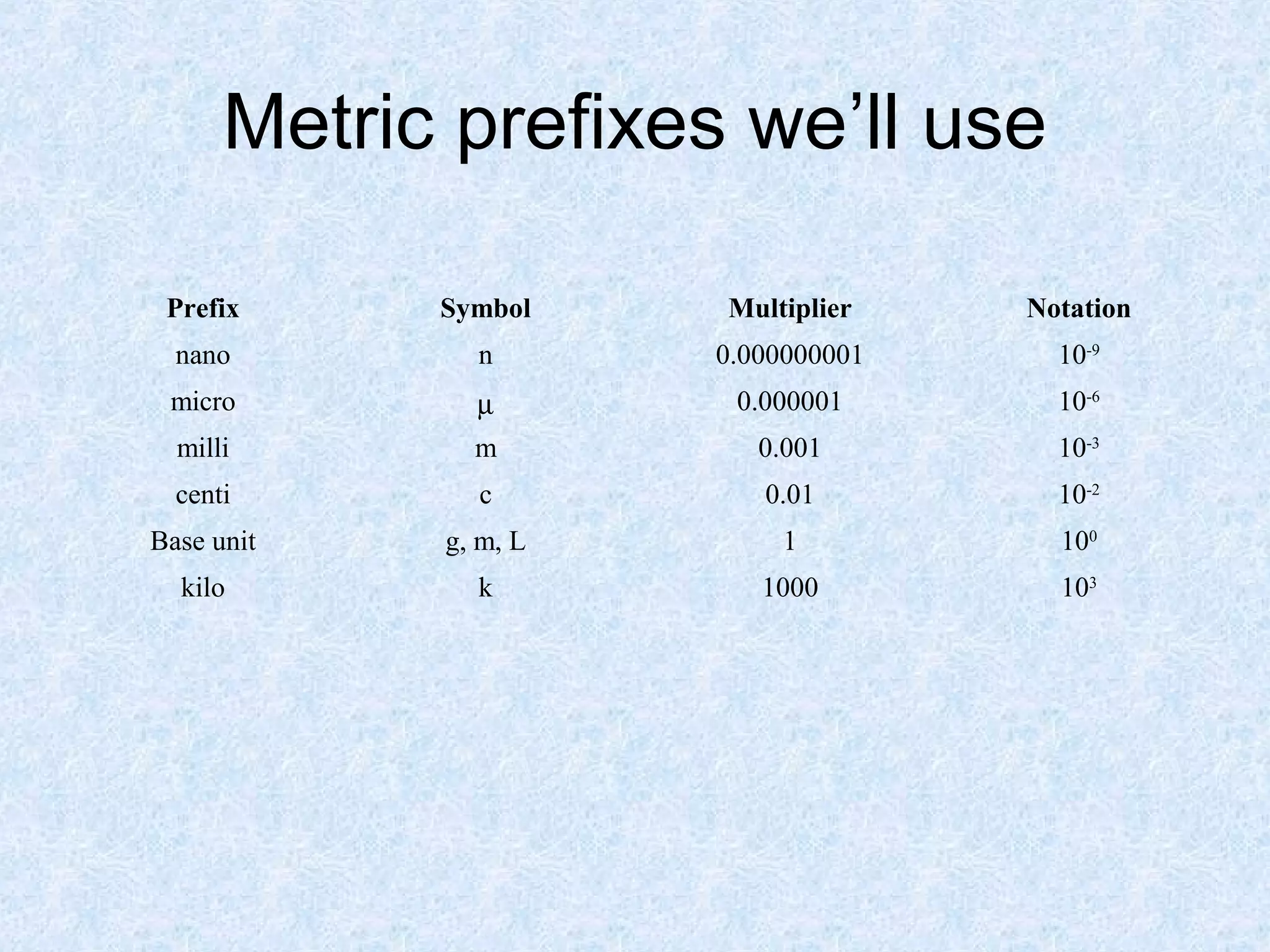 Metric prefixes we’ll use

| Prefix | Symbol | Multiplier | Notation |
|---|---|---|---|
| nano | n | 0.000000001 | $10^{-9}$ |
| micro | µ | 0.000001 | $10^{-6}$ |
| milli | m | 0.001 | $10^{-3}$ |
| centi | c | 0.01 | $10^{-2}$ |
| Base unit | g, m, L | 1 | $10^{0}$ |
| kilo | k | 1000 | $10^{3}$ |